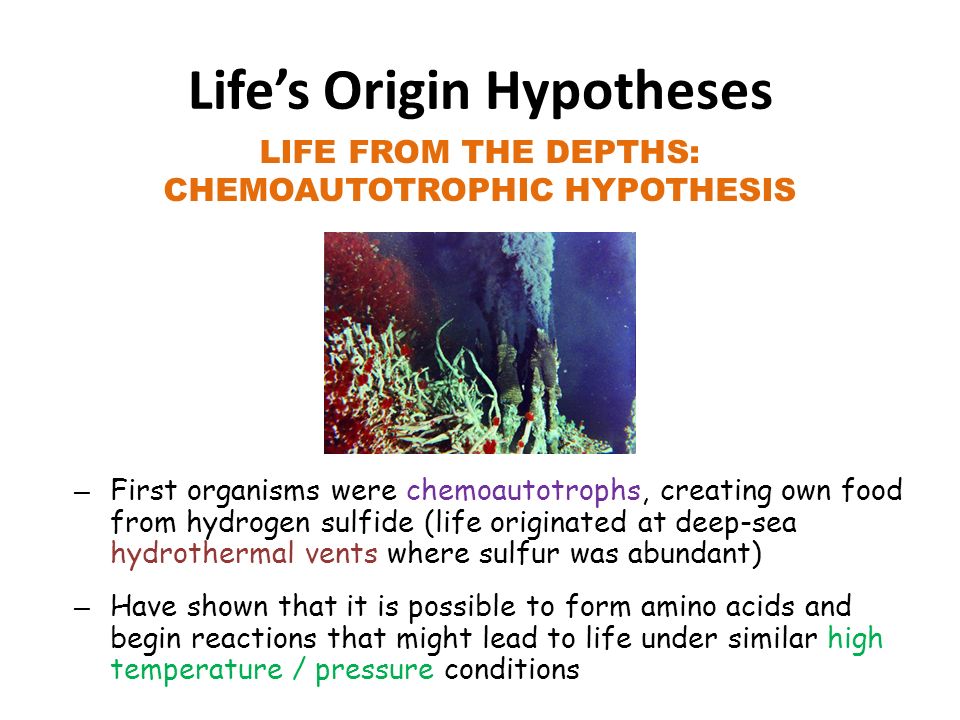 Life's Origin Hypotheses

LIFE FROM THE DEPTHS:
CHEMOAUTOTROPHIC HYPOTHESIS

– First organisms were chemoautotrophs, creating own food from hydrogen sulfide (life originated at deep-sea hydrothermal vents where sulfur was abundant)

– Have shown that it is possible to form amino acids and begin reactions that might lead to life under similar high temperature / pressure conditions